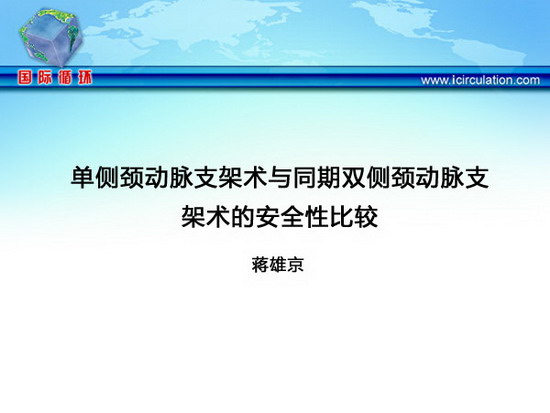 国际循环

www.icirculation.com

单侧颈动脉支架术与同期双侧颈动脉支架术的安全性比较

蒋雄京